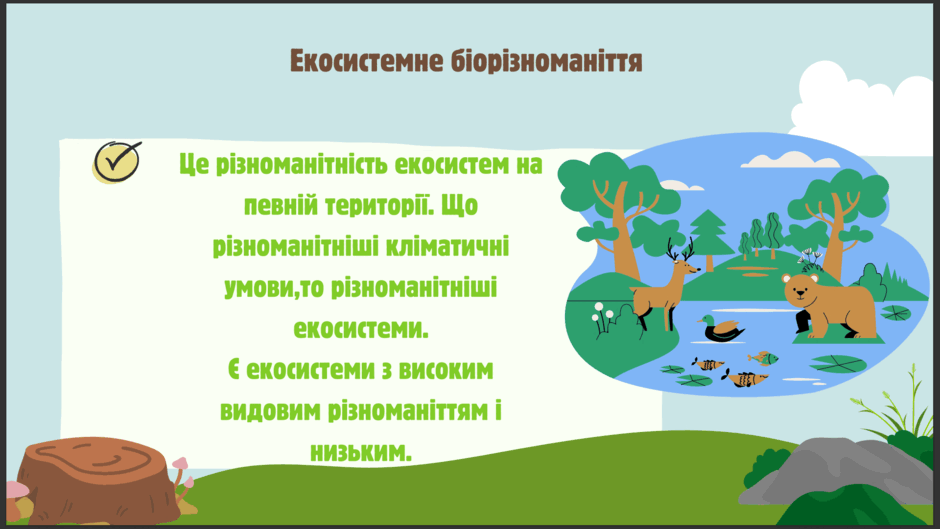 Екосистемне біорізноманіття

Це різноманітність екосистем на певній території. Що різноманітніші кліматичні умови,то різноманітніші екосистеми.
Є екосистеми з високим видовим різноманіттям і низьким.